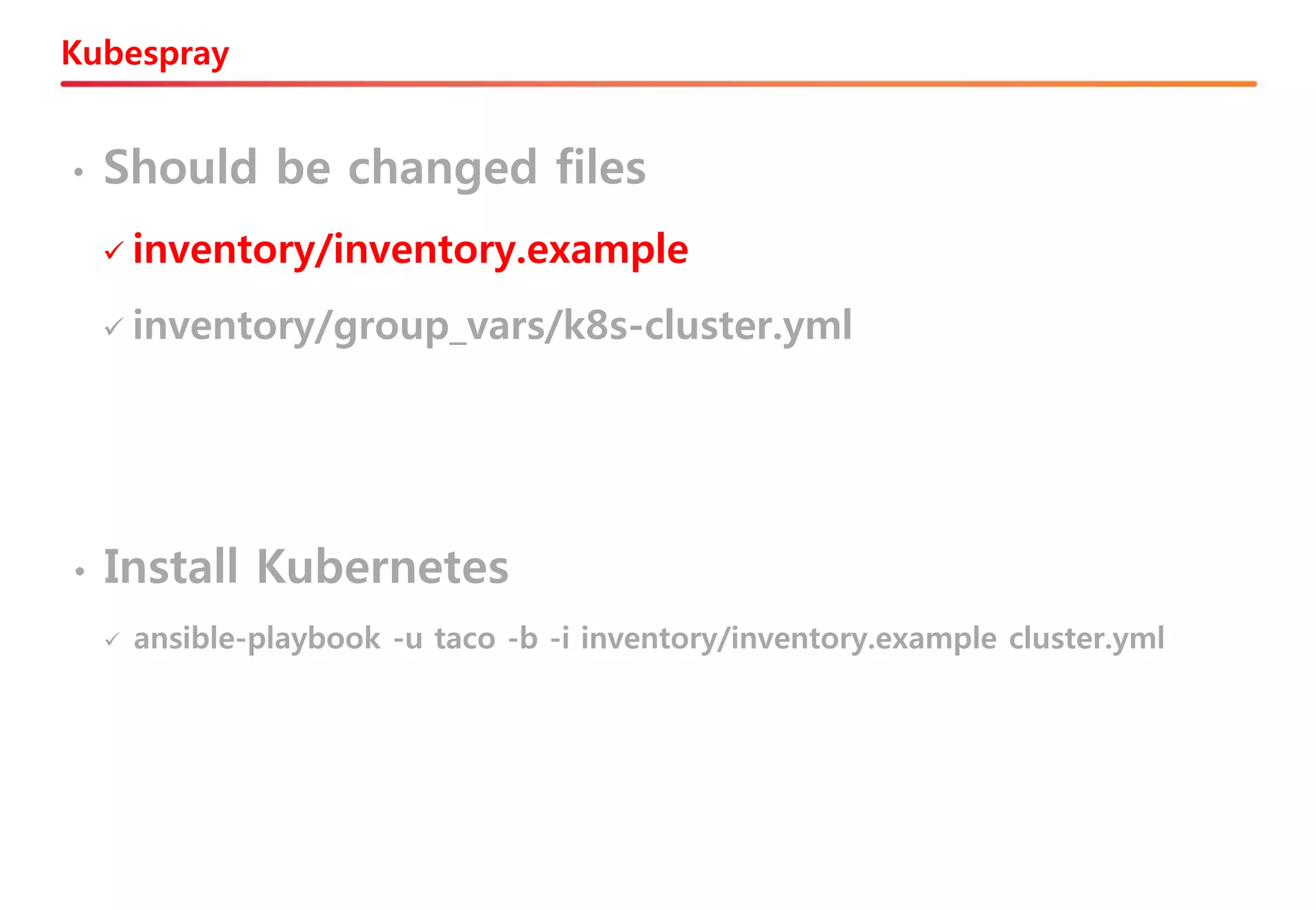 Kubespray

• Should be changed files

✓ inventory/inventory.example

✓ inventory/group_vars/k8s-cluster.yml

• Install Kubernetes

✓ ansible-playbook -u taco -b -i inventory/inventory.example cluster.yml